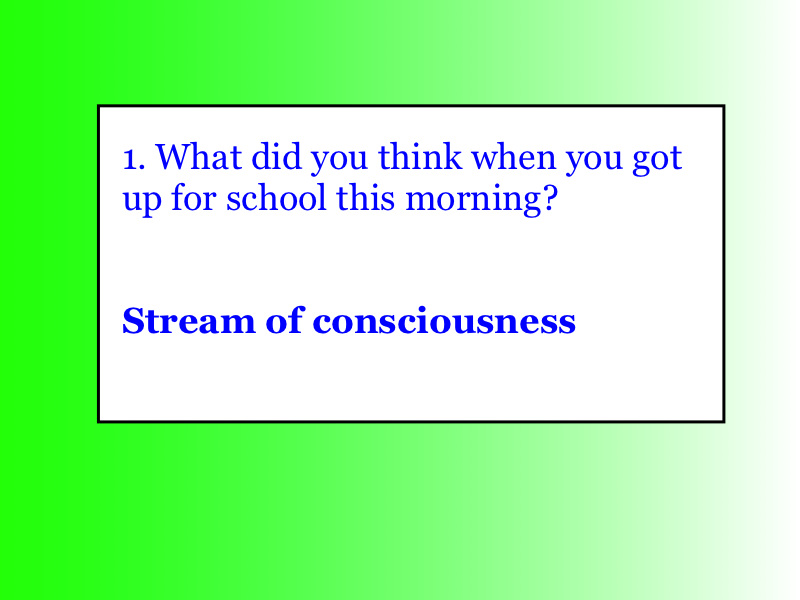 1. What did you think when you got up for school this morning?

Stream of consciousness